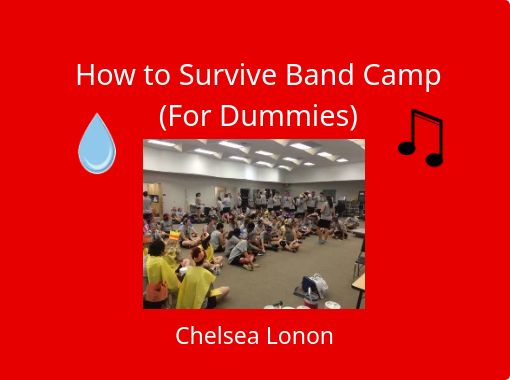 How to Survive Band Camp (For Dummies)

Chelsea Lonon